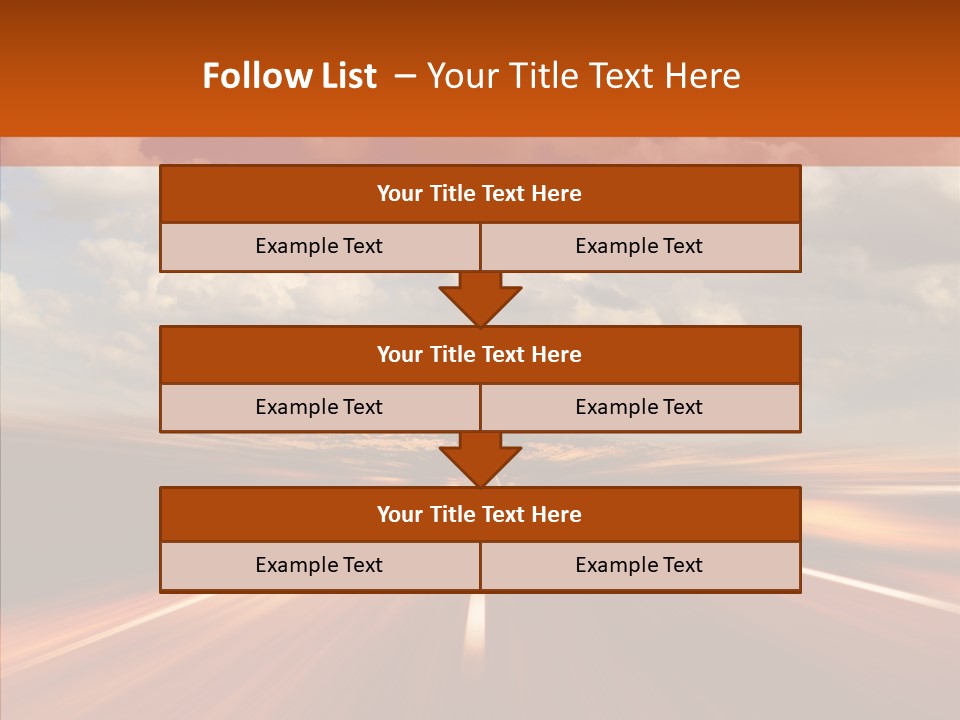 Follow List – Your Title Text Here

Your Title Text Here

Example Text

Example Text

Your Title Text Here

Example Text

Example Text

Your Title Text Here

Example Text

Example Text